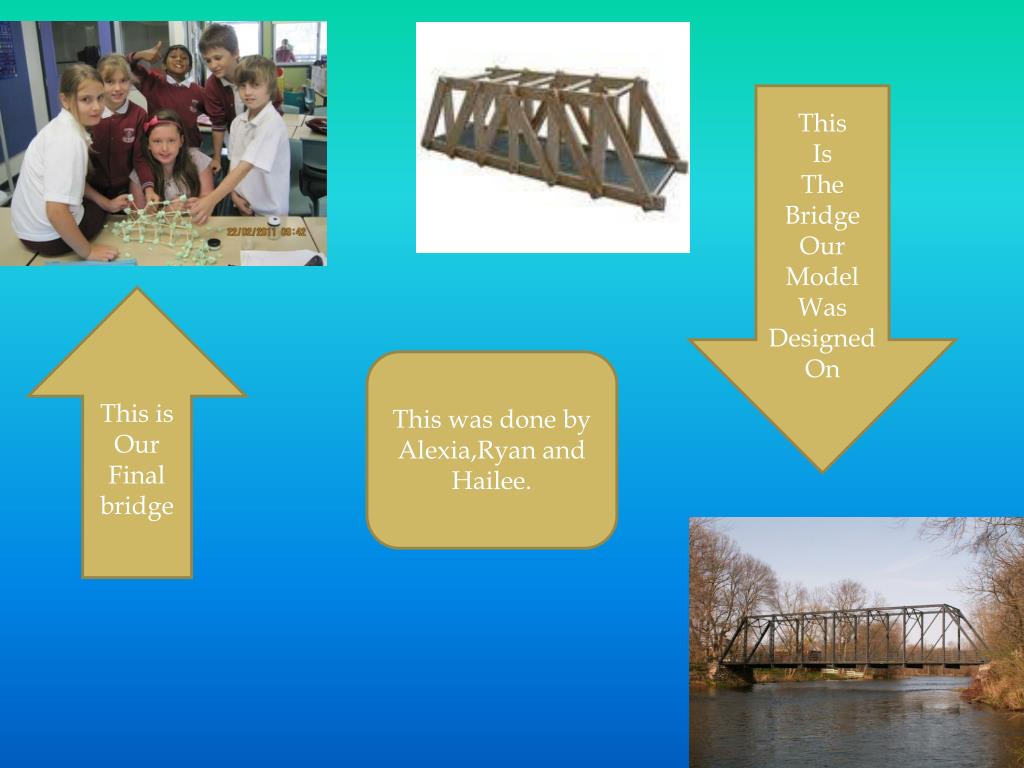 22/02/2011 09:42

This Is The Bridge Our Model Was Designed On

This is Our Final bridge

This was done by Alexia,Ryan and Hailee.